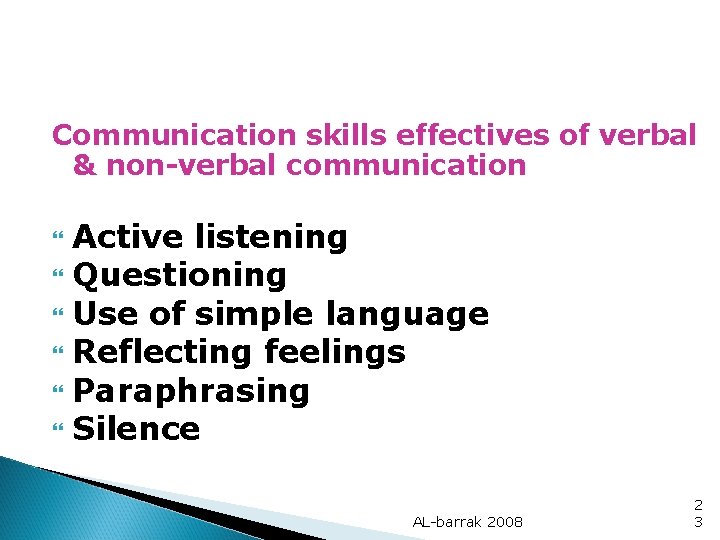 Communication skills effectives of verbal & non-verbal communication

Active listening
Questioning
Use of simple language
Reflecting feelings
Paraphrasing
Silence

AL-barrak 2008

23